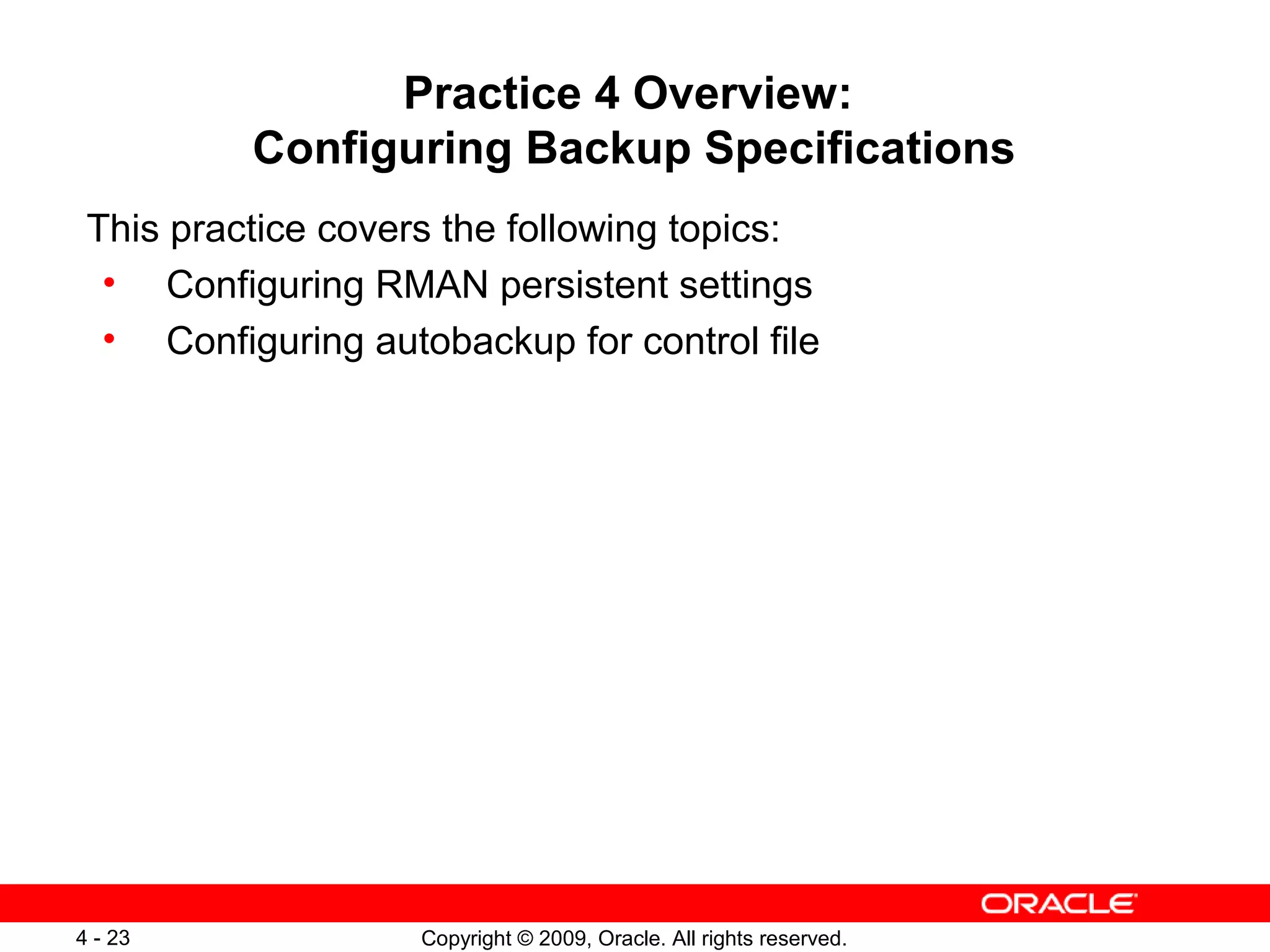 Practice 4 Overview:
Configuring Backup Specifications

This practice covers the following topics:

• Configuring RMAN persistent settings
• Configuring autobackup for control file

ORACLE

4 - 23

Copyright © 2009, Oracle. All rights reserved.